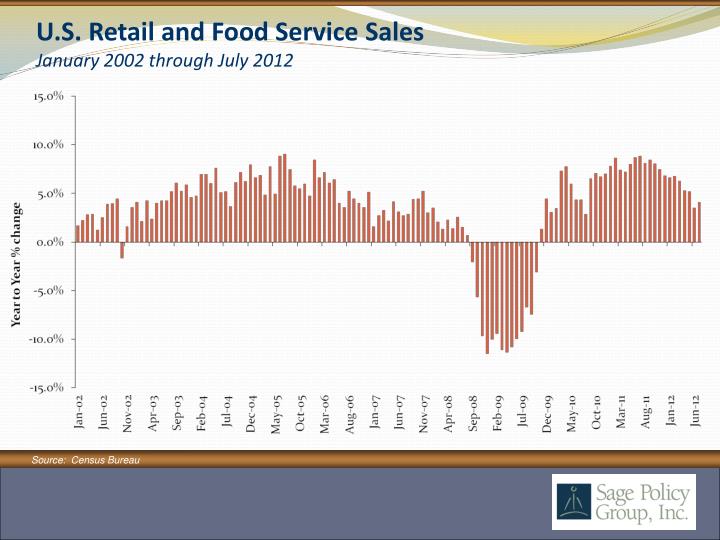 U.S. Retail and Food Service Sales
January 2002 through July 2012

Year to Year % change

15.0%
10.0%
5.0%
0.0%
-5.0%
-10.0%
-15.0%

Jan-02 Jun-02 Nov-02 Apr-03 Sep-03 Feb-04 Jul-04 Dec-04 May-05 Oct-05 Mar-06 Aug-06 Jan-07 Jun-07 Nov-07 Apr-08 Sep-08 Feb-09 Jul-09 Dec-09 May-10 Oct-10 Mar-11 Aug-11 Jan-12 Jun-12

Source: Census Bureau

Sage Policy Group, Inc.